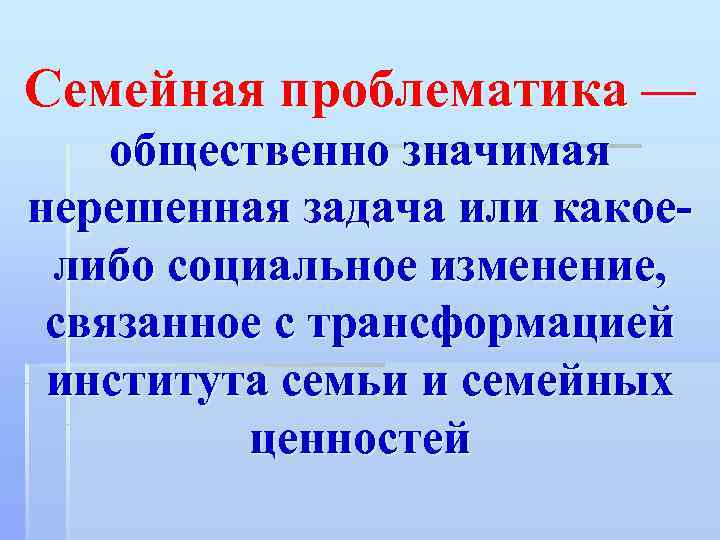 Семейная проблематика — общественно значимая нерешенная задача или какое-либо социальное изменение, связанное с трансформацией института семьи и семейных ценностей